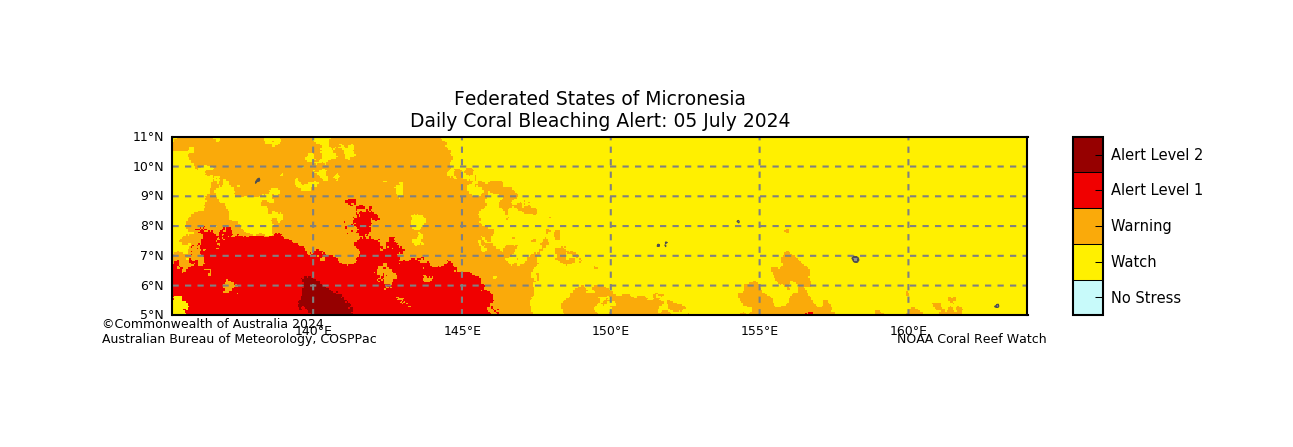 Federated States of Micronesia
Daily Coral Bleaching Alert: 05 July 2024

11°N
10°N
9°N
8°N
7°N
6°N
5°N

140°E
145°E
150°E
155°E
160°E

Alert Level 2
Alert Level 1
Warning
Watch
No Stress

©Commonwealth of Australia 2024
Australian Bureau of Meteorology, COSPPac

NOAA Coral Reef Watch